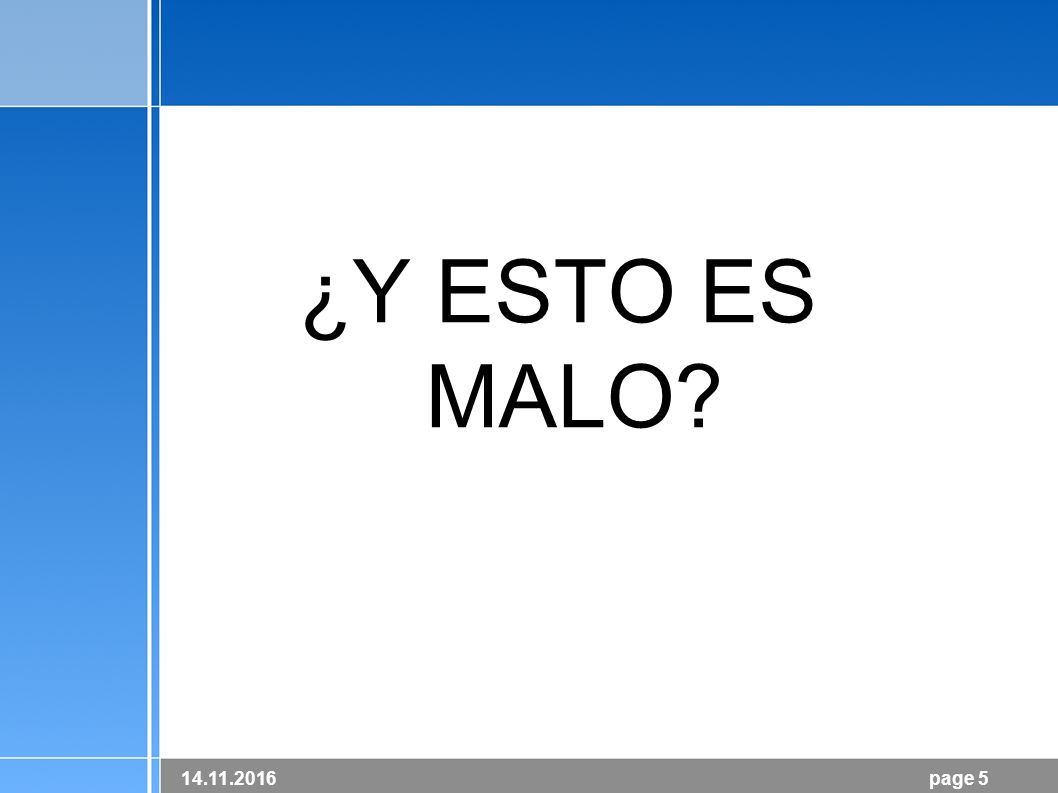 ¿Y ESTO ES MALO?

14.11.2016 page 5